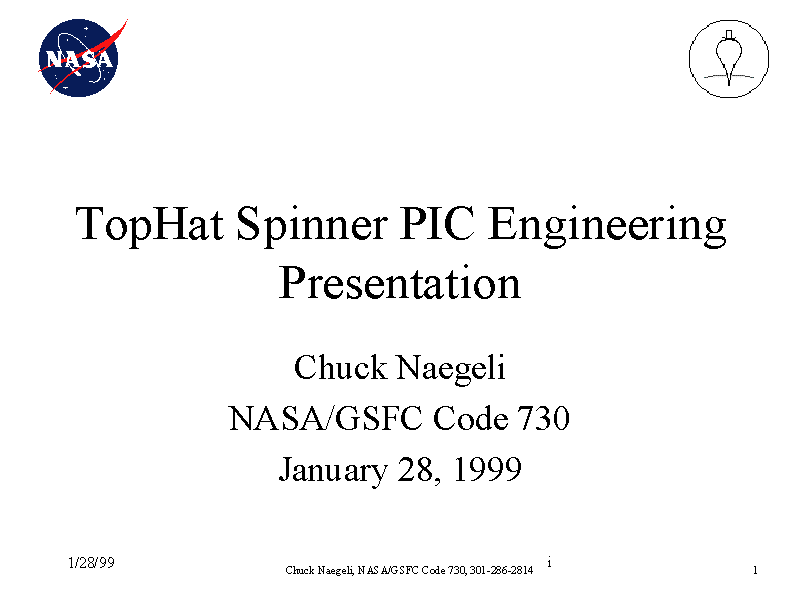 NASA

TopHat Spinner PIC Engineering Presentation

Chuck Naegeli

NASA/GSFC Code 730

January 28, 1999

1/28/99

Chuck Naegeli, NASA/GSFC Code 730, 301-286-2814 i

1